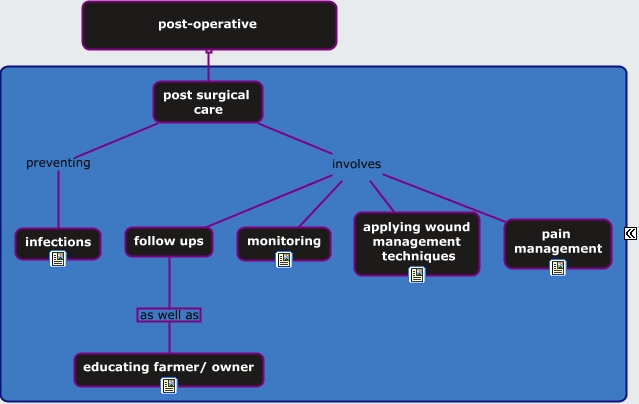 post-operative

post surgical care

preventing

involves

infections

follow ups

monitoring

applying wound management techniques

pain management

as well as

educating farmer/ owner